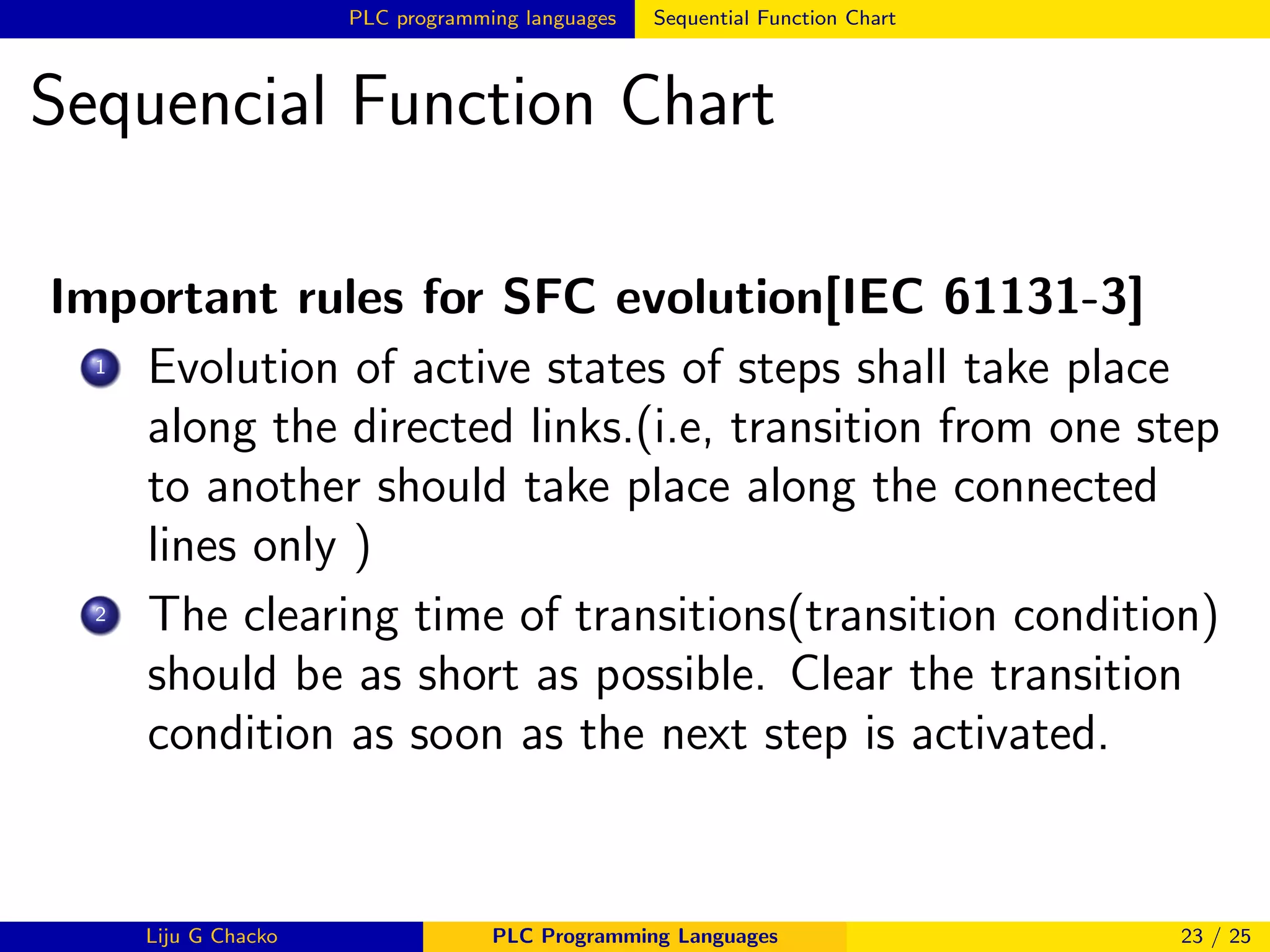 PLC programming languages Sequential Function Chart

Sequencial Function Chart

**Important rules for SFC evolution[IEC 61131-3]**

1 Evolution of active states of steps shall take place along the directed links.(i.e, transition from one step to another should take place along the connected lines only )

2 The clearing time of transitions(transition condition) should be as short as possible. Clear the transition condition as soon as the next step is activated.

Liju G Chacko PLC Programming Languages 23 / 25